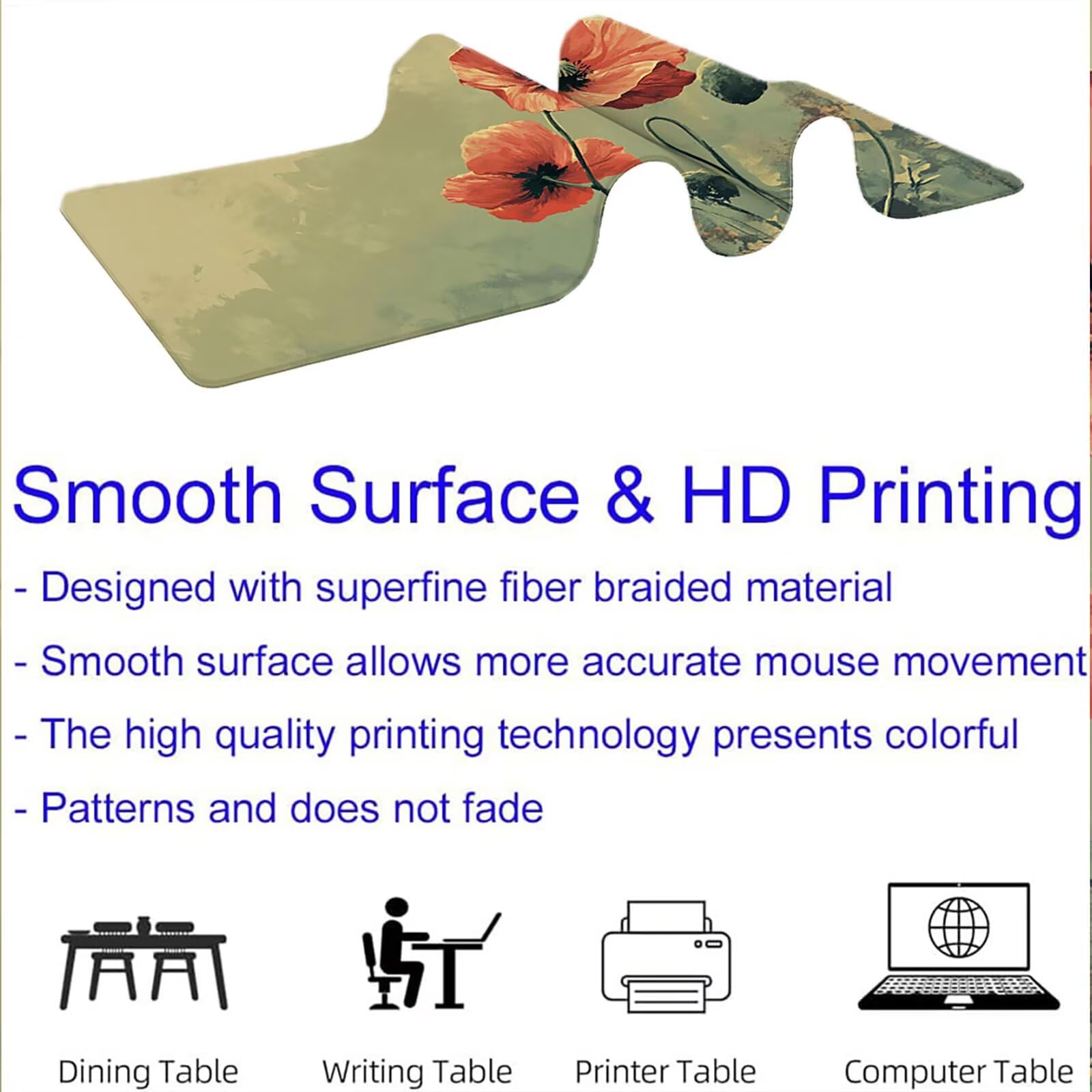 Smooth Surface & HD Printing

- Designed with superfine fiber braided material

- Smooth surface allows more accurate mouse movement

- The high quality printing technology presents colorful

- Patterns and does not fade

Dining Table

Writing Table

Printer Table

Computer Table